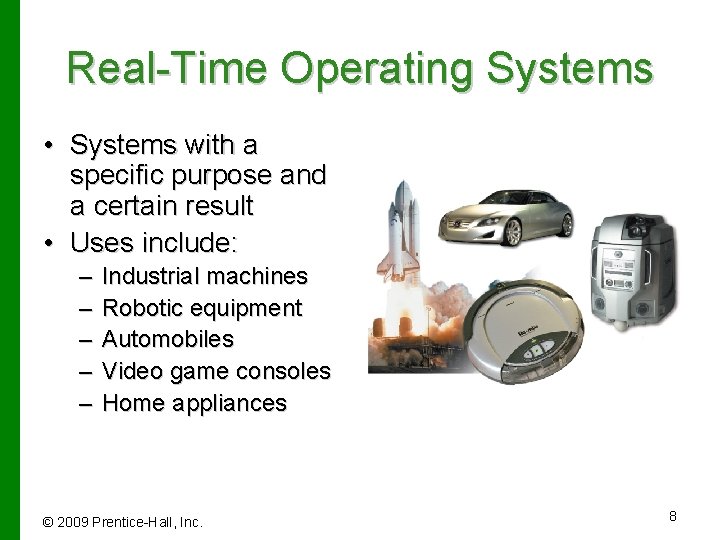 Real-Time Operating Systems

• Systems with a specific purpose and a certain result
• Uses include:
– Industrial machines
– Robotic equipment
– Automobiles
– Video game consoles
– Home appliances

© 2009 Prentice-Hall, Inc.

8